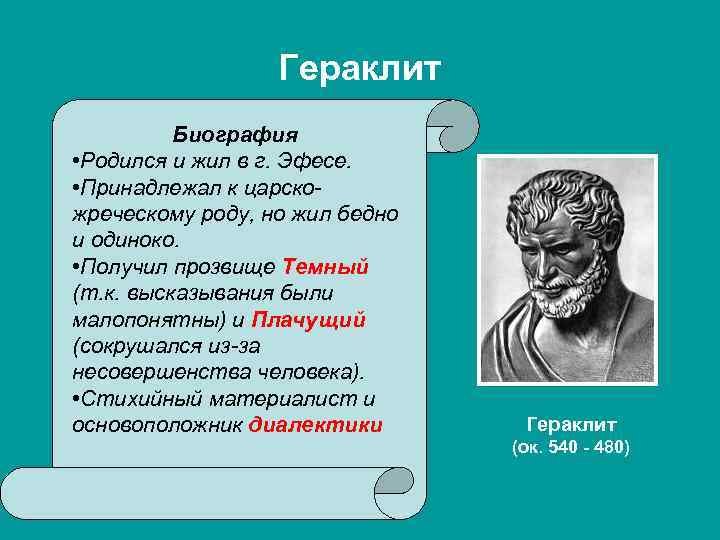 Гераклит

Биография
•Родился и жил в г. Эфесе.
•Принадлежал к царско-жреческому роду, но жил бедно и одиноко.
•Получил прозвище Темный (т.к. высказывания были малопонятны) и Плачущий (сокрушался из-за несовершенства человека).
•Стихийный материалист и основоположник диалектики

Гераклит
(ок. 540 - 480)